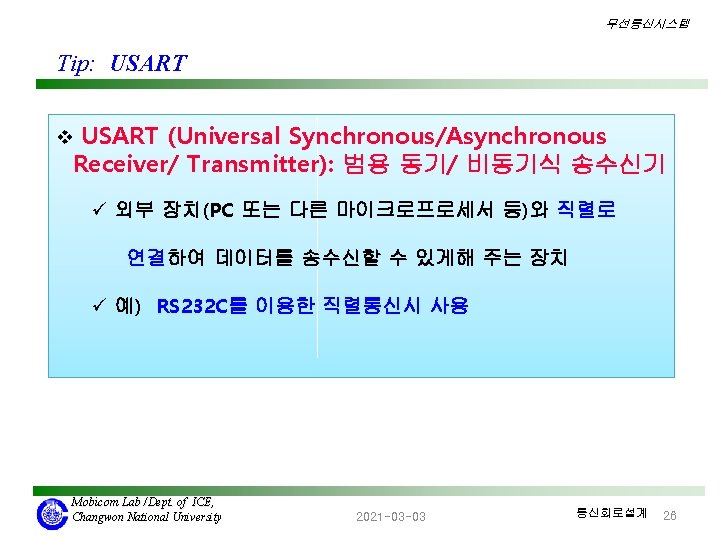 무선통신시스템

Tip: USART

❖ USART (Universal Synchronous/Asynchronous Receiver/ Transmitter): 범용 동기/ 비동기식 송수신기

✓ 외부 장치(PC 또는 다른 마이크로프로세서 등)와 직렬로 연결하여 데이터를 송수신할 수 있게해 주는 장치

✓ 예) RS232C를 이용한 직렬통신시 사용

Mobicom Lab /Dept. of ICE, Changwon National University

2021-03-03

통신회로설계 26